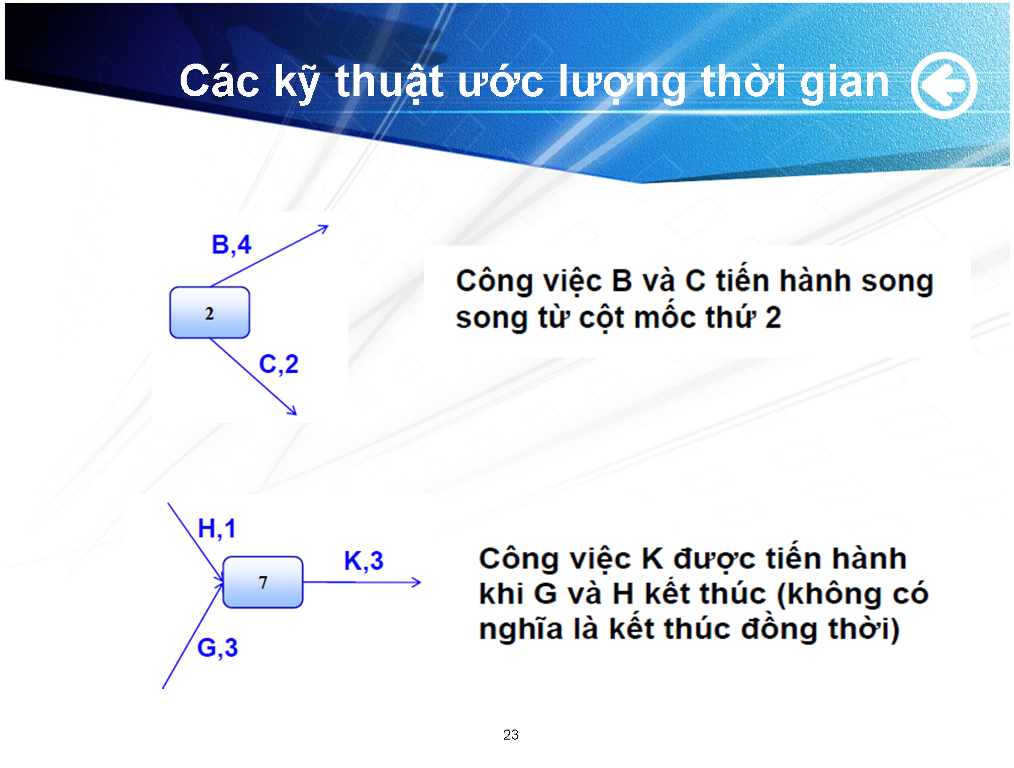 Các kỹ thuật ước lượng thời gian

B,4

2

C,2

Công việc B và C tiến hành song song từ cột mốc thứ 2

H,1

7

K,3

G,3

Công việc K được tiến hành khi G và H kết thúc (không có nghĩa là kết thúc đồng thời)

23